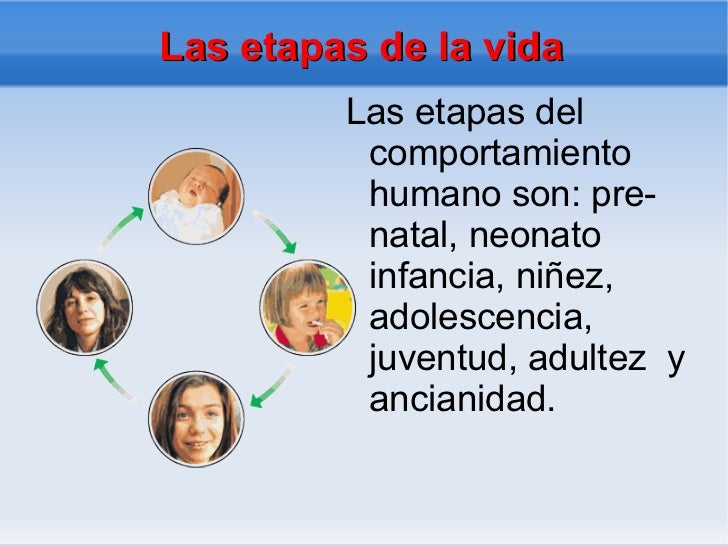 Las etapas de la vida

Las etapas del comportamiento humano son: pre-natal, neonato infancia, niñez, adolescencia, juventud, adultez y ancianidad.